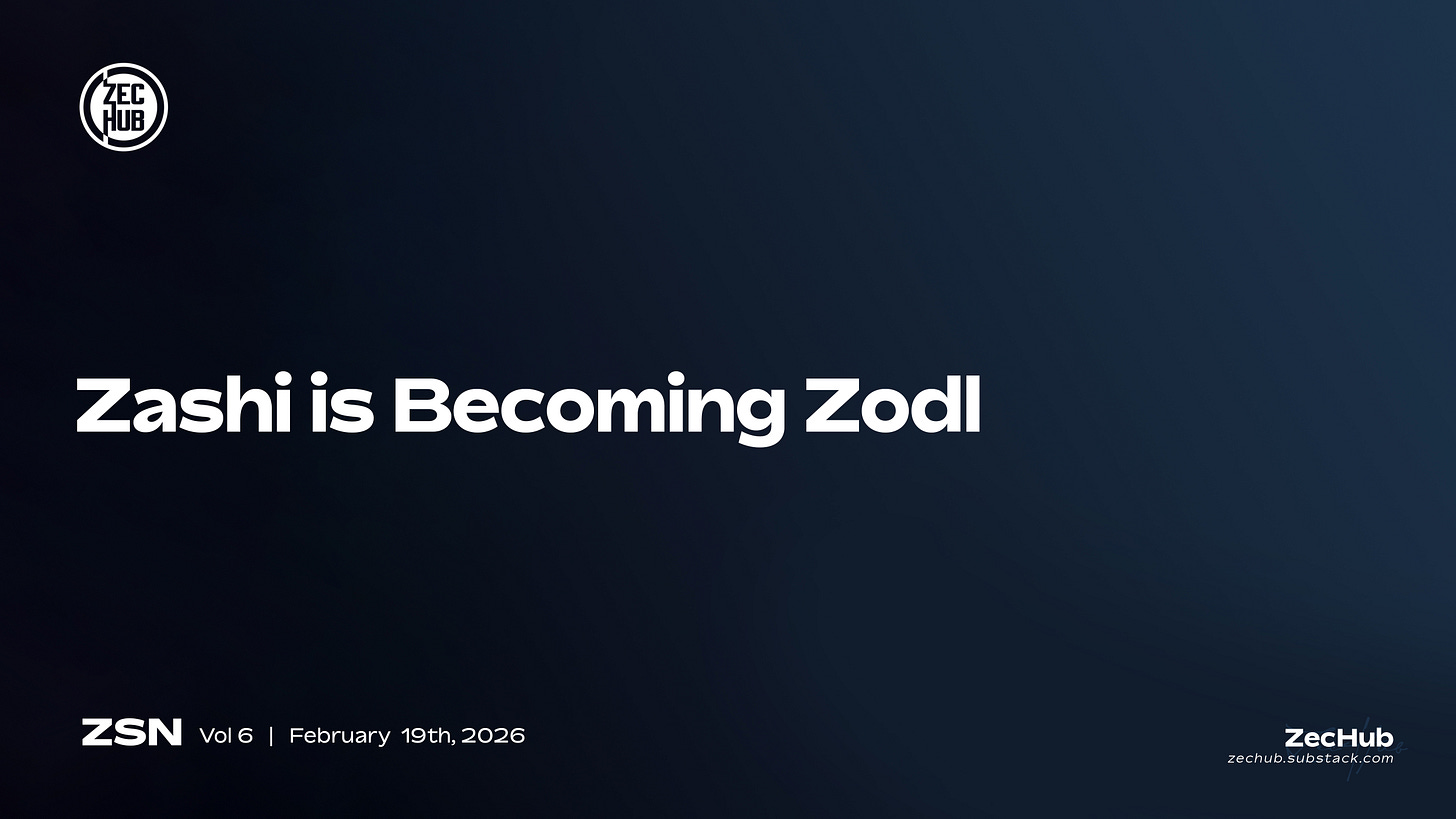 ZEC HUB

Zashi is Becoming Zodl

ZSN Vol 6 | February 19th, 2026

ZecHub
zechub.substack.com